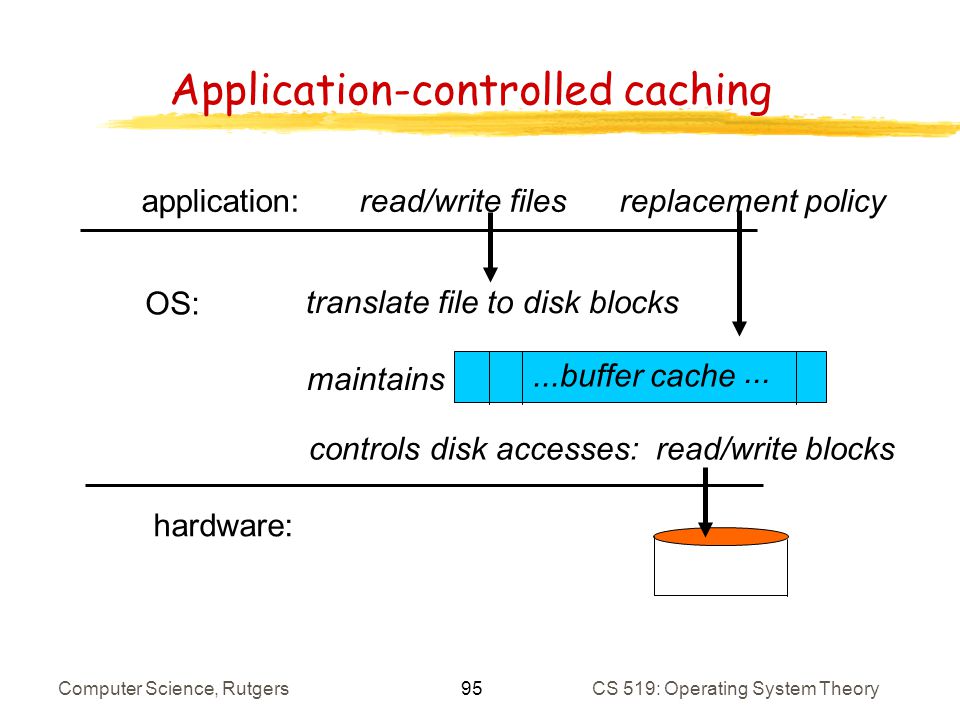 Application-controlled caching

application: read/write files replacement policy

OS: translate file to disk blocks

maintains ...buffer cache ...

controls disk accesses: read/write blocks

hardware:

Computer Science, Rutgers 95 CS 519: Operating System Theory